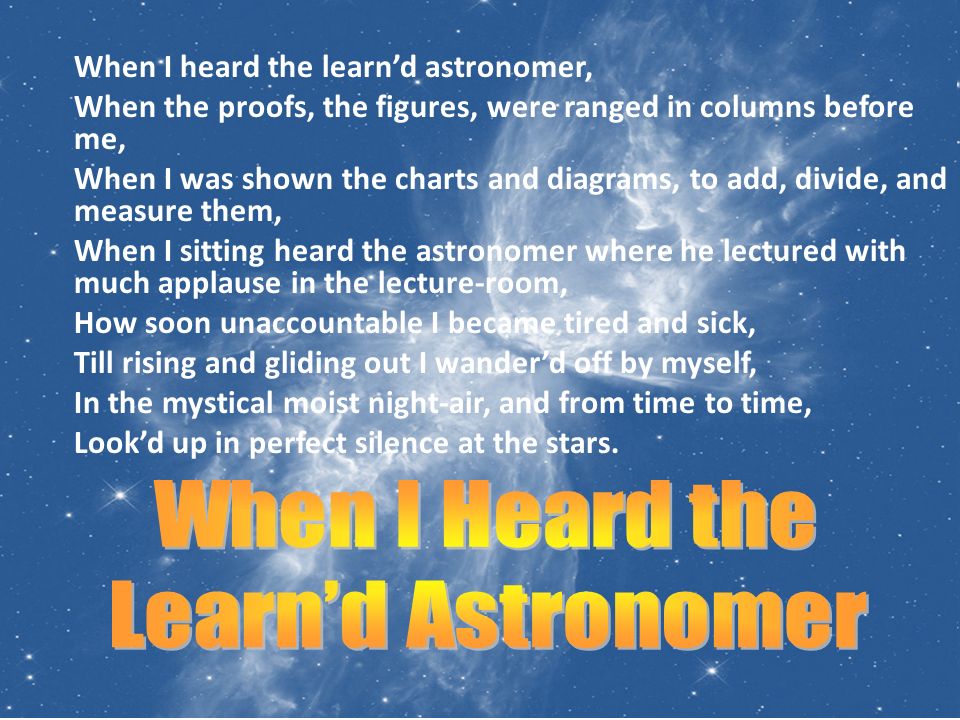 When I heard the learn’d astronomer,
When the proofs, the figures, were ranged in columns before me,
When I was shown the charts and diagrams, to add, divide, and measure them,
When I sitting heard the astronomer where he lectured with much applause in the lecture-room,
How soon unaccountable I became tired and sick,
Till rising and gliding out I wander’d off by myself,
In the mystical moist night-air, and from time to time,
Look’d up in perfect silence at the stars.

When I Heard the Learn’d Astronomer